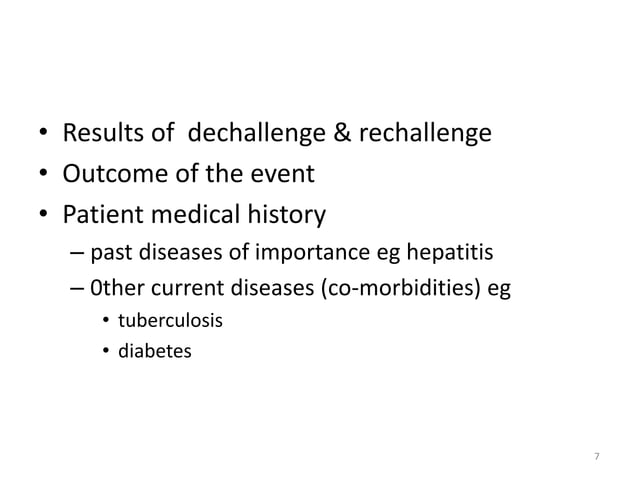 • Results of dechallenge & rechallenge
• Outcome of the event
• Patient medical history
– past diseases of importance eg hepatitis
– 0ther current diseases (co-morbidities) eg
• tuberculosis
• diabetes

7